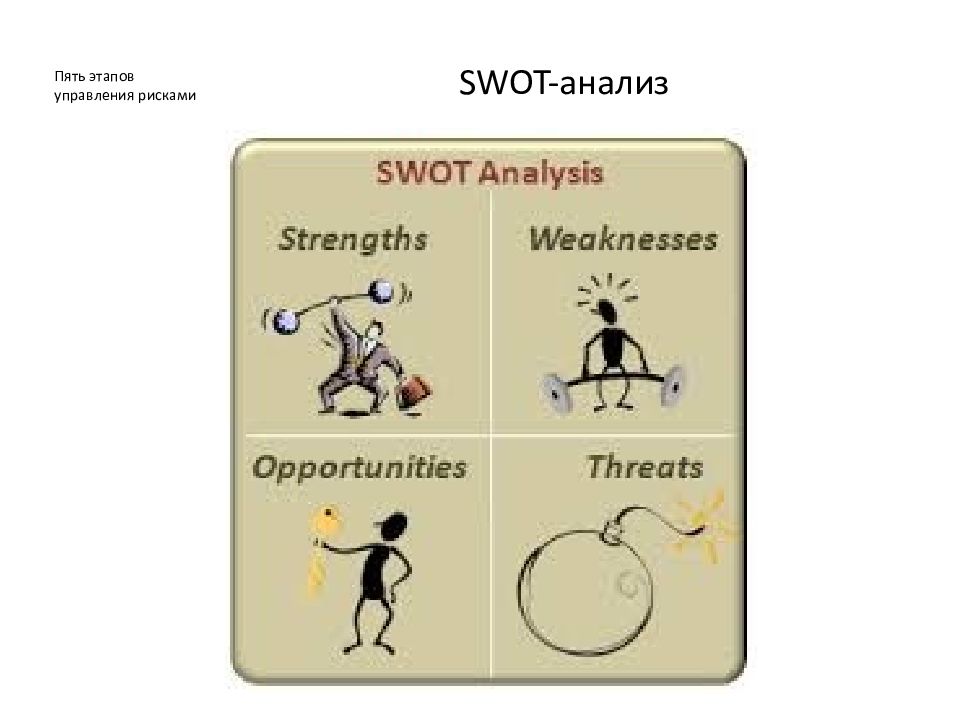 Пять этапов управления рисками

SWOT-анализ

SWOT Analysis

Strengths

Weaknesses

Opportunities

Threats